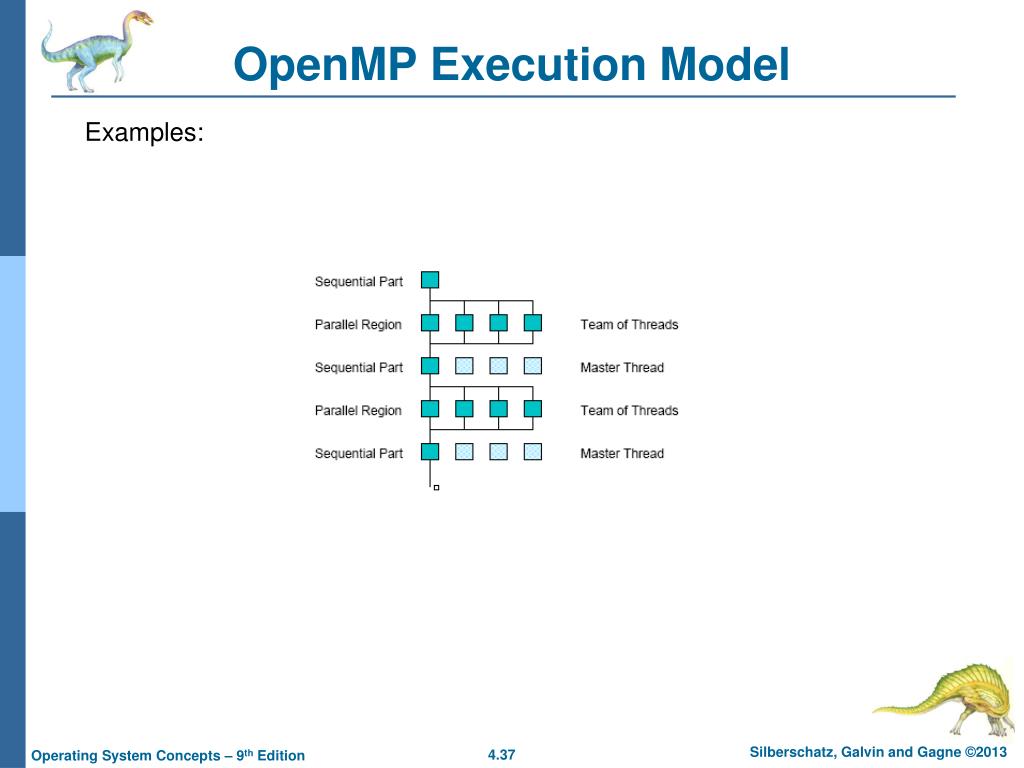 OpenMP Execution Model

Examples:

Sequential Part

Parallel Region Team of Threads

Sequential Part Master Thread

Parallel Region Team of Threads

Sequential Part Master Thread

Operating System Concepts – 9$^{th}$ Edition 4.37 Silberschatz, Galvin and Gagne ©2013